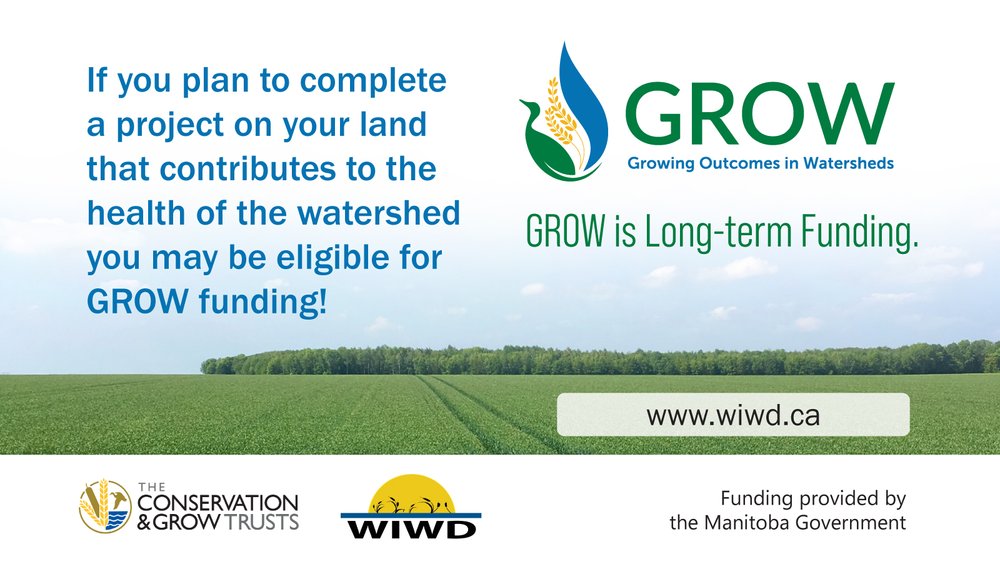 If you plan to complete a project on your land that contributes to the health of the watershed you may be eligible for GROW funding!

GROW
Growing Outcomes in Watersheds

GROW is Long-term Funding.

www.wiwd.ca

THE CONSERVATION & GROW TRUSTS

WIWD

Funding provided by the Manitoba Government